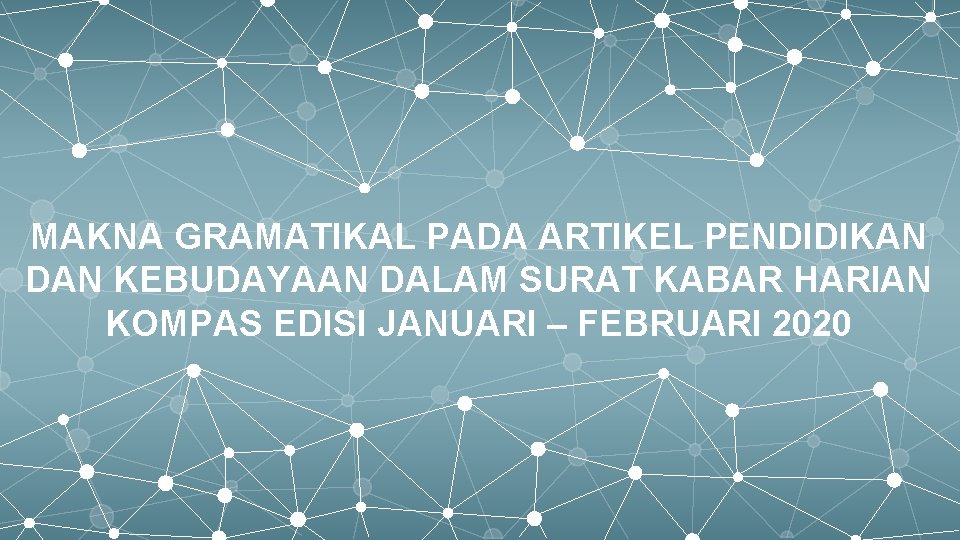 MAKNA GRAMATIKAL PADA ARTIKEL PENDIDIKAN DAN KEBUDAYAAN DALAM SURAT KABAR HARIAN KOMPAS EDISI JANUARI – FEBRUARI 2020